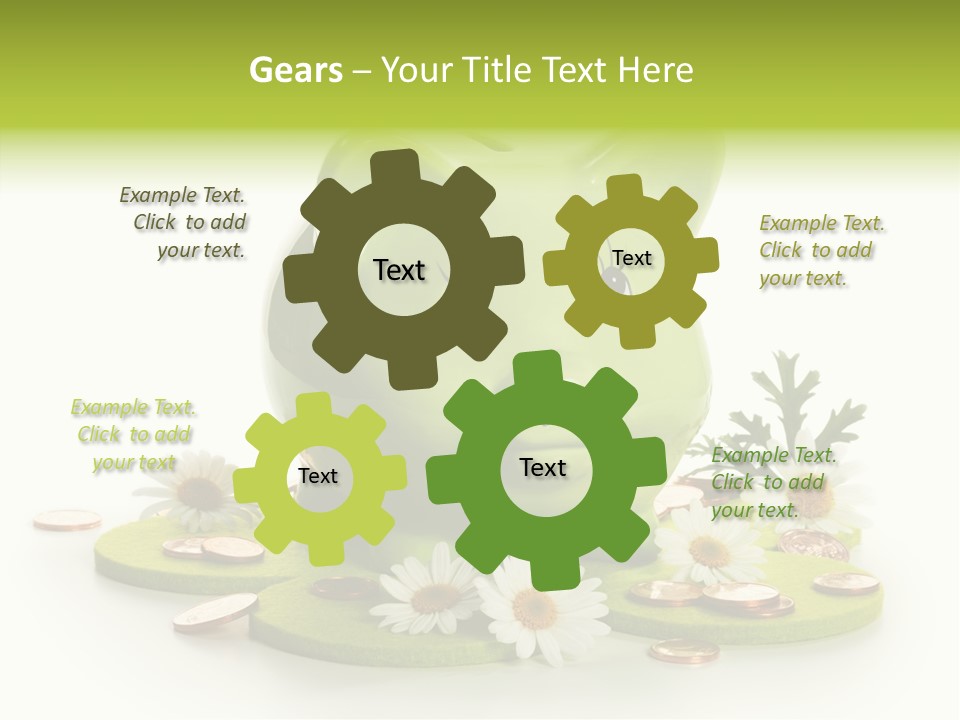 Gears – Your Title Text Here

Example Text. Click to add your text.

Text

Text

Example Text. Click to add your text.

Example Text. Click to add your text

Text

Text

Example Text. Click to add your text.